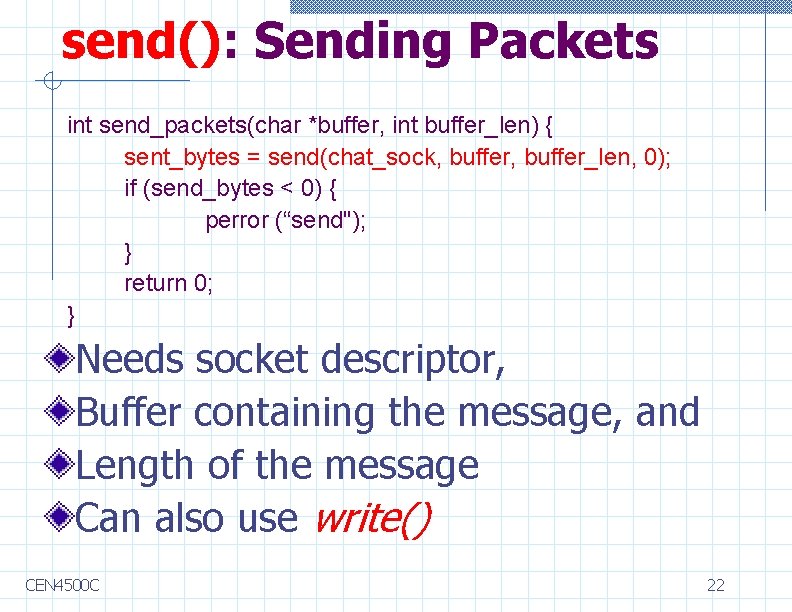 send(): Sending Packets

int send_packets(char *buffer, int buffer_len) {
sent_bytes = send(chat_sock, buffer, buffer_len, 0);
if (send_bytes < 0) {
perror (“send");
}
return 0;
}

Needs socket descriptor,

Buffer containing the message, and

Length of the message

Can also use write()

CEN4500C

22